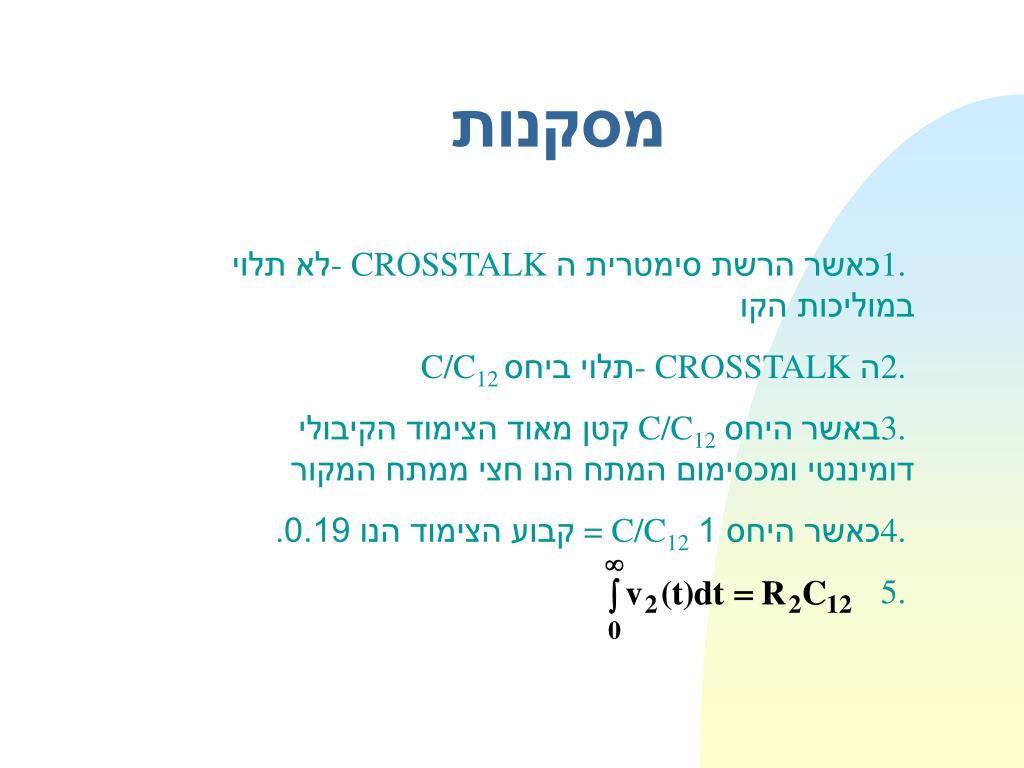 מסקנות

1.כאשר הרשת סימטרית ה CROSSTALK -לא תלוי במוליכות הקו

2.ה CROSSTALK -תלוי ביחס $C/C_{12}$

3.באשר היחס $C/C_{12}$ קטן מאוד הצימוד הקיבולי דומיננטי ומכסימום המתח הנו חצי ממתח המקור

4.כאשר היחס $C/C_{12} = 1$ קבוע הצימוד הנו 0.19.

5. $\int_0^\infty v_2(t)dt = R_2C_{12}$